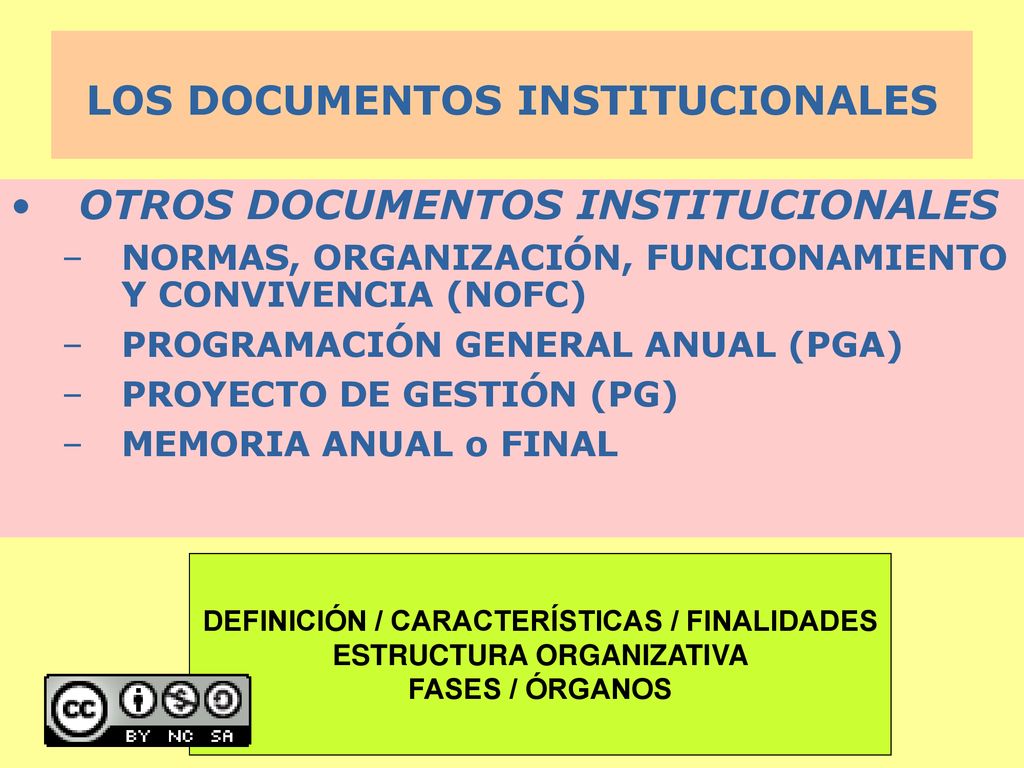 LOS DOCUMENTOS INSTITUCIONALES

• OTROS DOCUMENTOS INSTITUCIONALES
– NORMAS, ORGANIZACIÓN, FUNCIONAMIENTO Y CONVIVENCIA (NOFC)
– PROGRAMACIÓN GENERAL ANUAL (PGA)
– PROYECTO DE GESTIÓN (PG)
– MEMORIA ANUAL o FINAL

DEFINICIÓN / CARACTERÍSTICAS / FINALIDADES
ESTRUCTURA ORGANIZATIVA
FASES / ÓRGANOS

cc BY NC SA